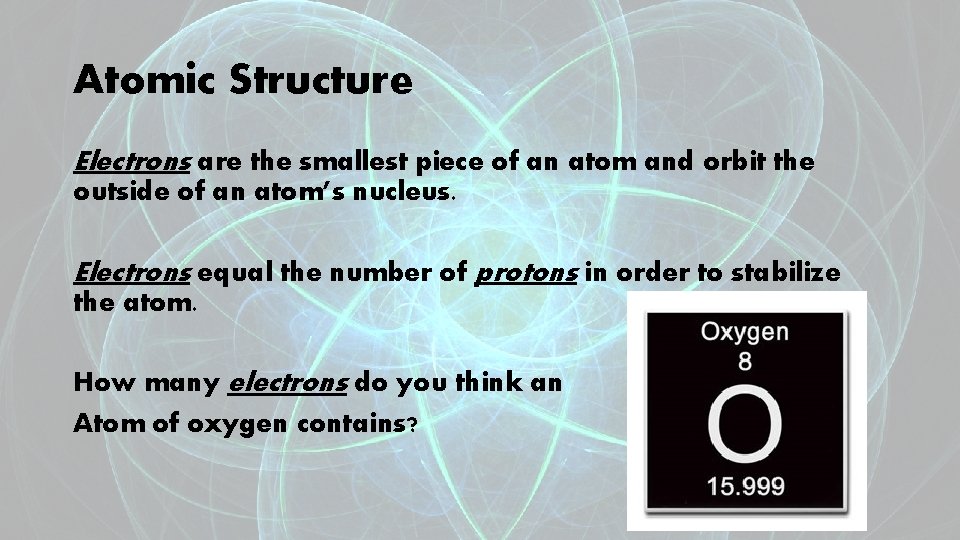 Atomic Structure

Electrons are the smallest piece of an atom and orbit the outside of an atom's nucleus.

Electrons equal the number of protons in order to stabilize the atom.

How many electrons do you think an
Atom of oxygen contains?

Oxygen
8
O
15.999